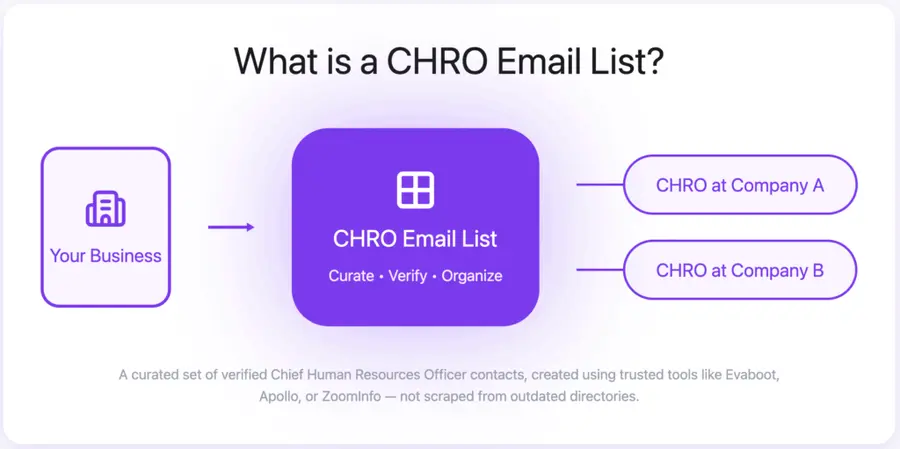 What is a CHRO Email List?

Your Business

CHRO Email List

Curate • Verify • Organize

CHRO at Company A

CHRO at Company B

A curated set of verified Chief Human Resources Officer contacts, created using trusted tools like Evaboot, Apollo, or ZoomInfo — not scraped from outdated directories.